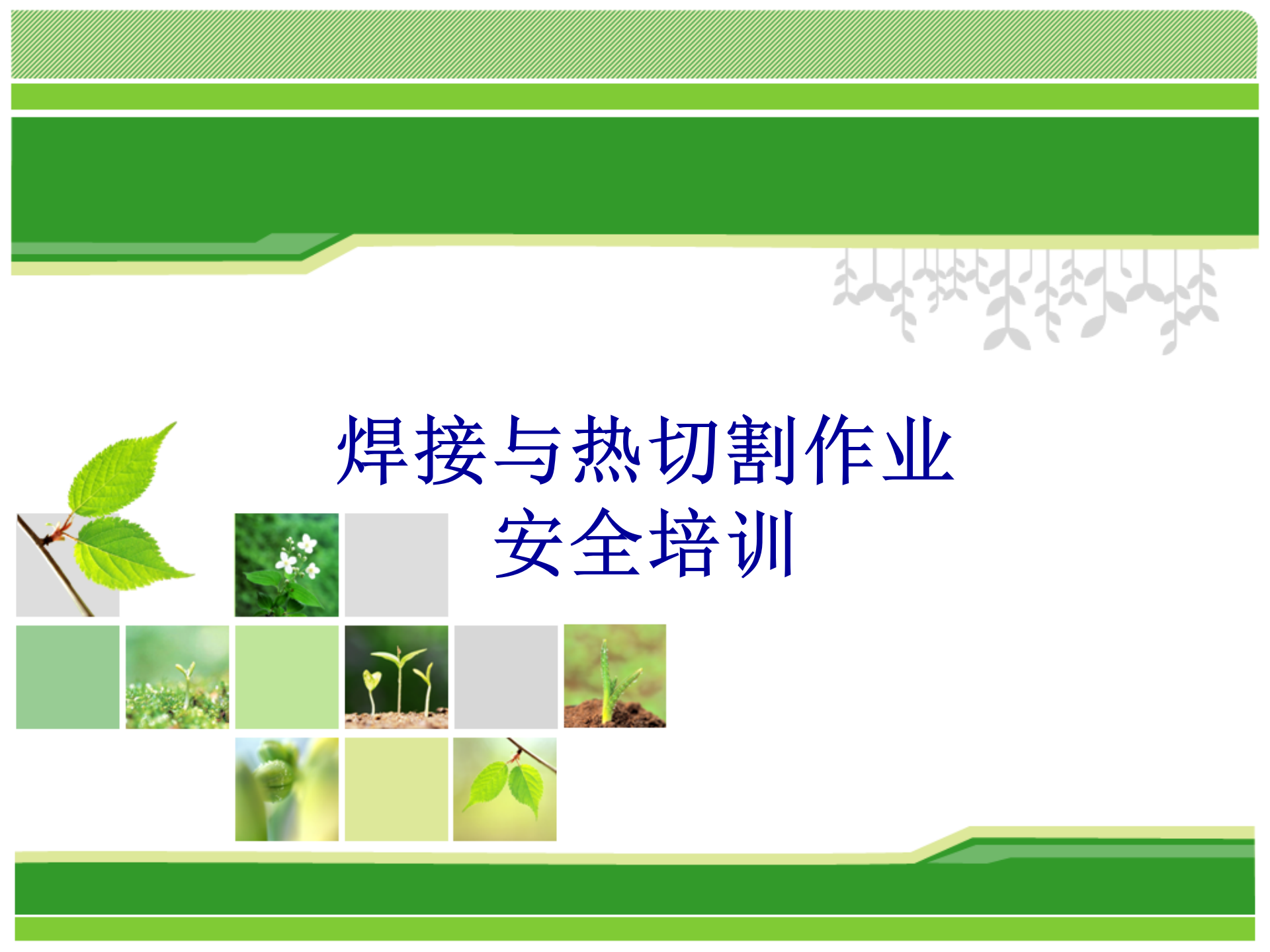 焊接与热切割作业
安全培训